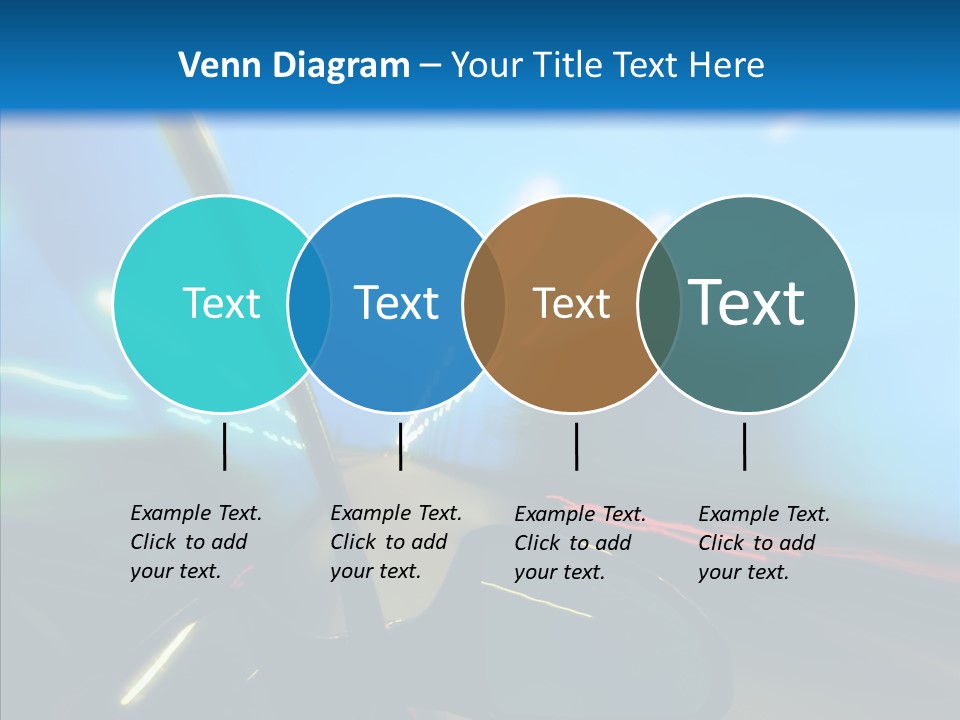 Venn Diagram – Your Title Text Here

Text

Text

Text

Text

Example Text. Click to add your text.

Example Text. Click to add your text.

Example Text. Click to add your text.

Example Text. Click to add your text.